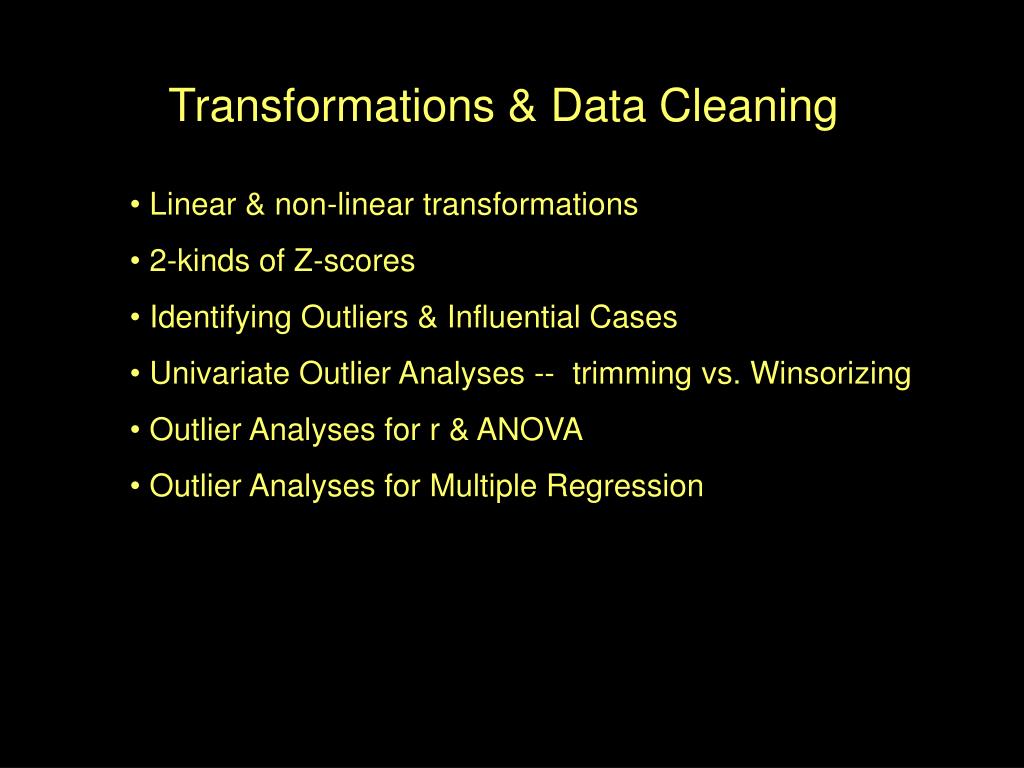 Transformations & Data Cleaning

• Linear & non-linear transformations
• 2-kinds of Z-scores
• Identifying Outliers & Influential Cases
• Univariate Outlier Analyses -- trimming vs. Winsorizing
• Outlier Analyses for r & ANOVA
• Outlier Analyses for Multiple Regression